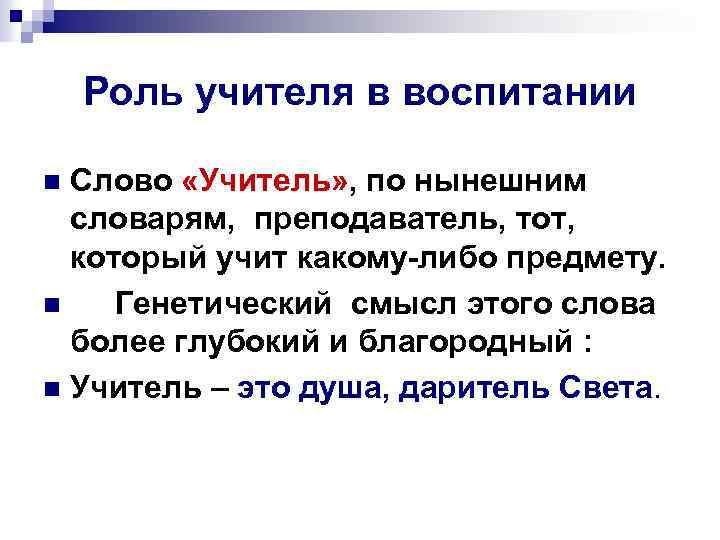 Роль учителя в воспитании

Слово «Учитель», по нынешним словарям, преподаватель, тот, который учит какому-либо предмету.

Генетический смысл этого слова более глубокий и благородный :

Учитель – это душа, даритель Света.